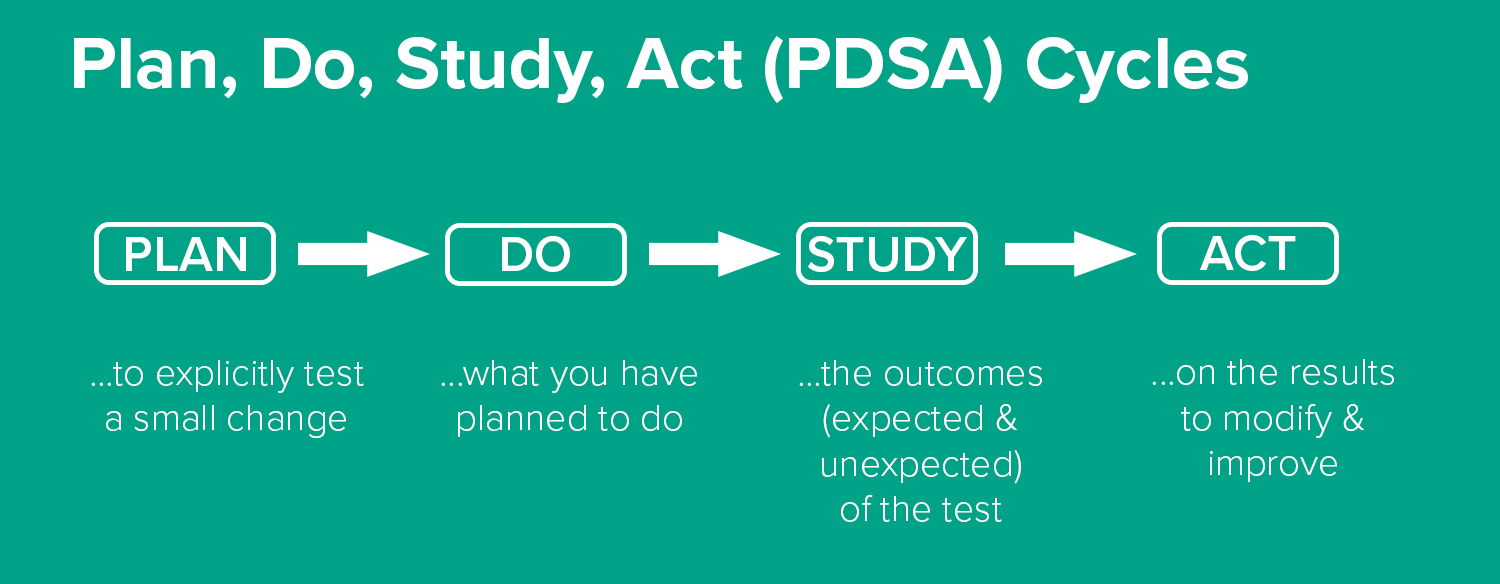 Plan, Do, Study, Act (PDSA) Cycles

PLAN

DO

STUDY

ACT

...to explicitly test a small change

...what you have planned to do

...the outcomes (expected & unexpected) of the test

...on the results to modify & improve